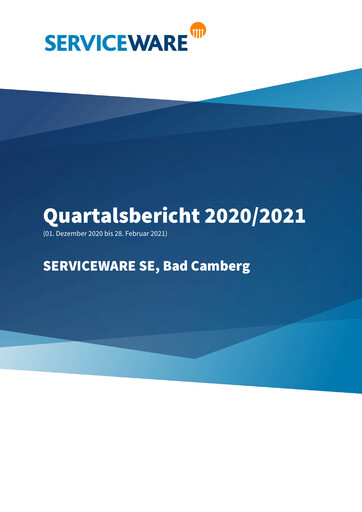 SERVICEWARE

Quartalsbericht 2020/2021
(01. Dezember 2020 bis 28. Februar 2021)

SERVICEWARE SE, Bad Camberg